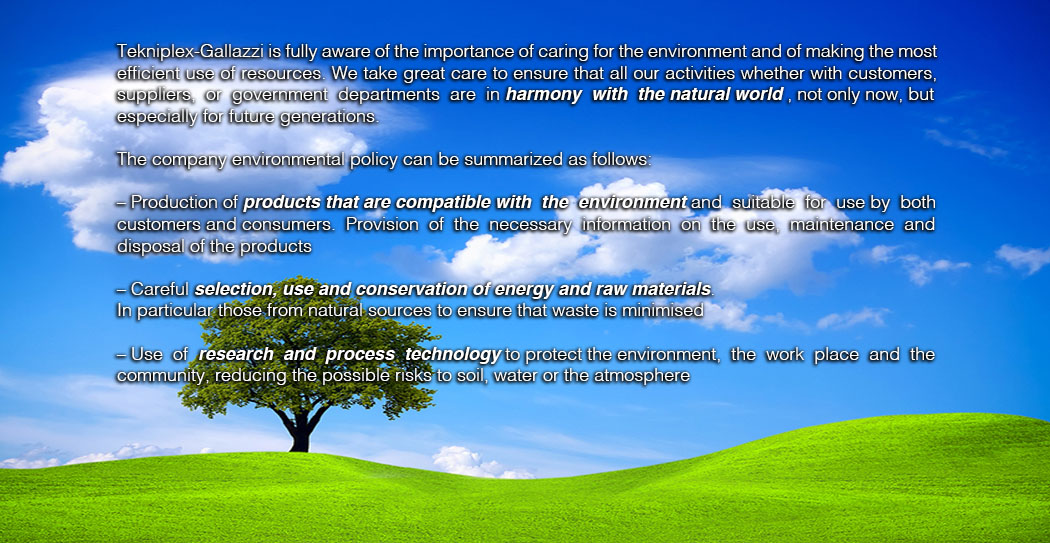 Tekniplex-Gallazzi is fully aware of the importance of caring for the environment and of making the most efficient use of resources. We take great care to ensure that all our activities whether with customers, suppliers, or government departments are in harmony with the natural world , not only now, but especially for future generations.

The company environmental policy can be summarized as follows:

– Production of products that are compatible with the environment and suitable for use by both customers and consumers. Provision of the necessary information on the use, maintenance and disposal of the products

– Careful selection, use and conservation of energy and raw materials.
In particular those from natural sources to ensure that waste is minimised

– Use of research and process technology to protect the environment, the work place and the community, reducing the possible risks to soil, water or the atmosphere